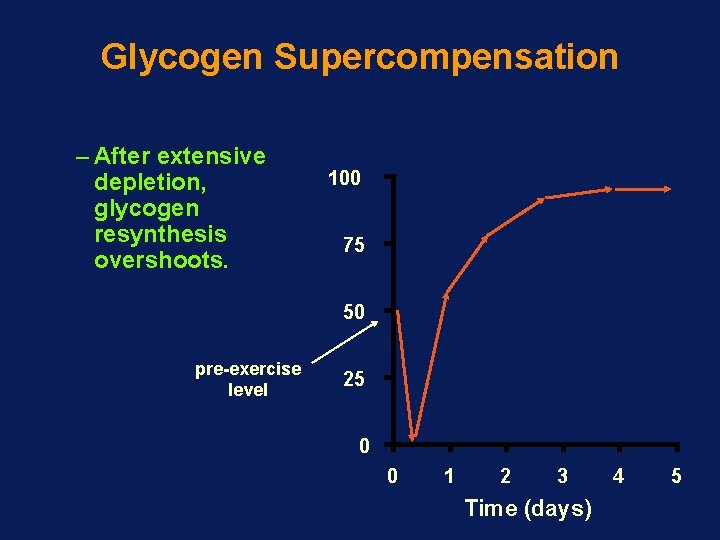 Glycogen Supercompensation

– After extensive depletion, glycogen resynthesis overshoots.

100
75
50
25
0

pre-exercise level

0 1 2 3 4 5
Time (days)